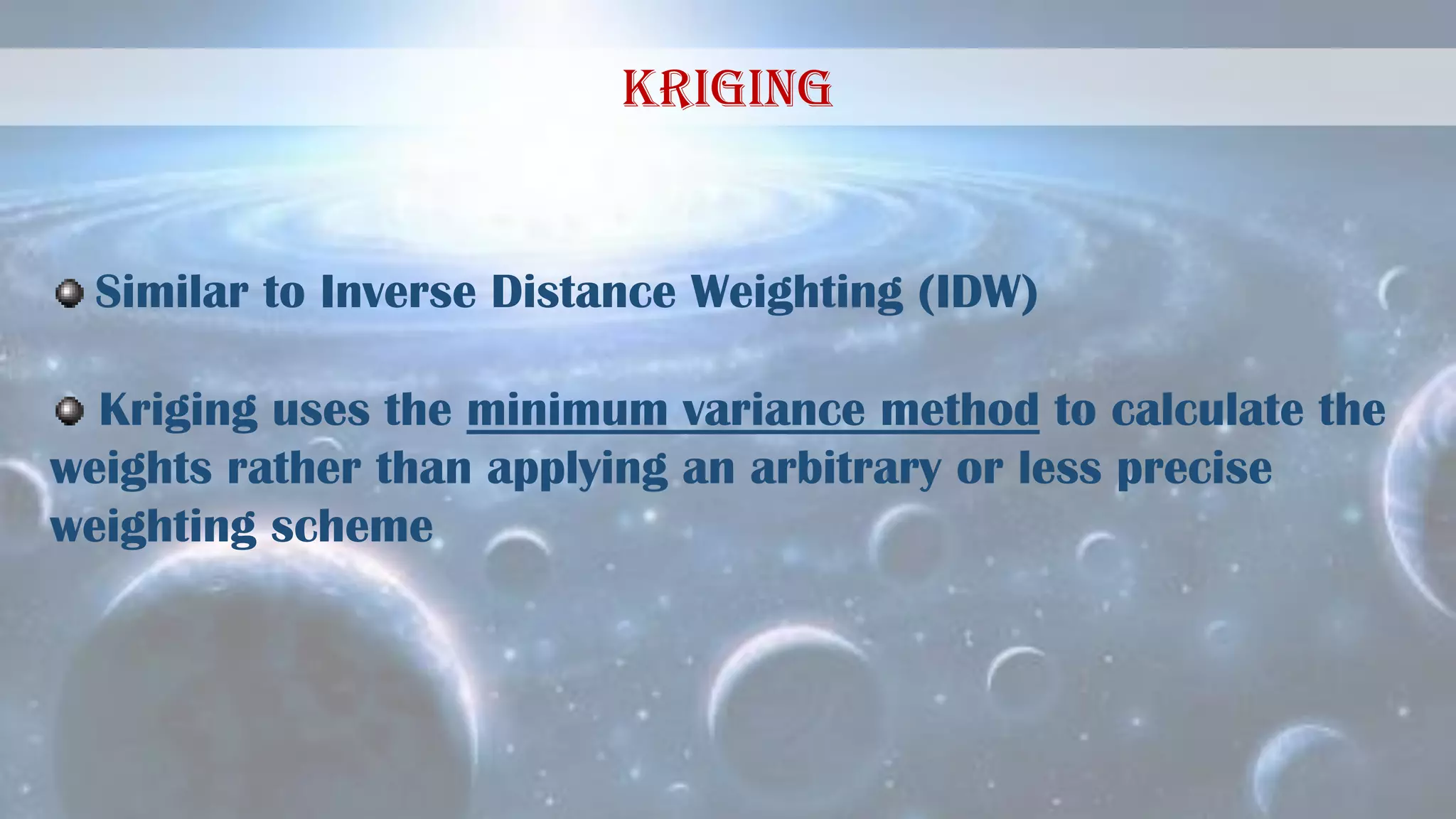 KRIGING

Similar to Inverse Distance Weighting (IDW)

Kriging uses the minimum variance method to calculate the weights rather than applying an arbitrary or less precise weighting scheme